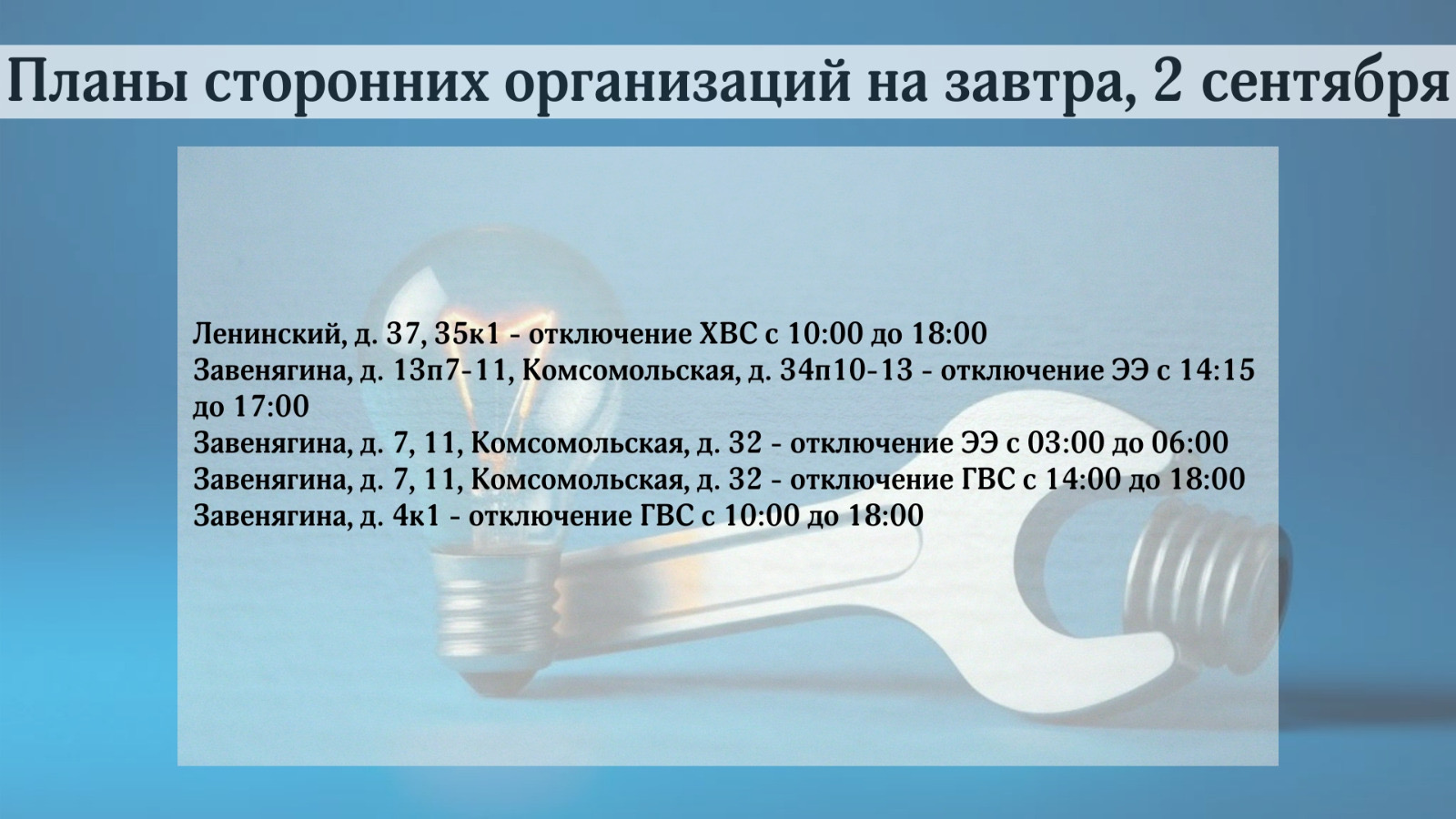 Планы сторонних организаций на завтра, 2 сентября

Ленинский, д. 37, 35к1 - отключение ХВС с 10:00 до 18:00
Завенягина, д. 13п7-11, Комсомольская, д. 34п10-13 - отключение ЭЭ с 14:15 до 17:00
Завенягина, д. 7, 11, Комсомольская, д. 32 - отключение ЭЭ с 03:00 до 06:00
Завенягина, д. 7, 11, Комсомольская, д. 32 - отключение ГВС с 14:00 до 18:00
Завенягина, д. 4к1 - отключение ГВС с 10:00 до 18:00